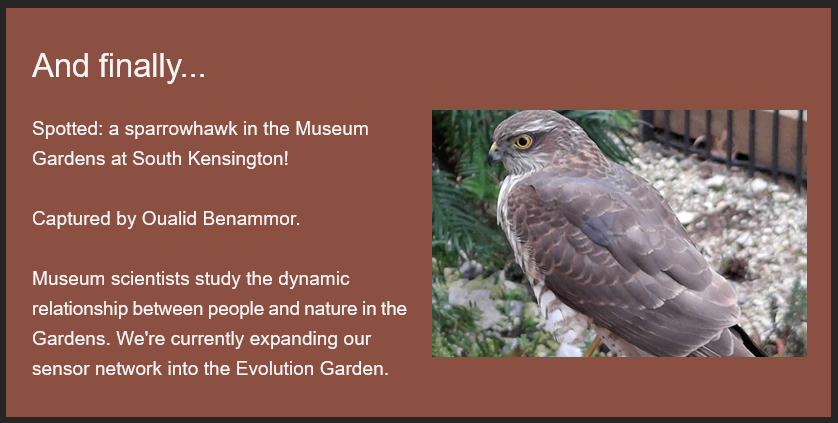 And finally...

Spotted: a sparrowhawk in the Museum Gardens at South Kensington!

Captured by Oualid Benammor.

Museum scientists study the dynamic relationship between people and nature in the Gardens. We're currently expanding our sensor network into the Evolution Garden.